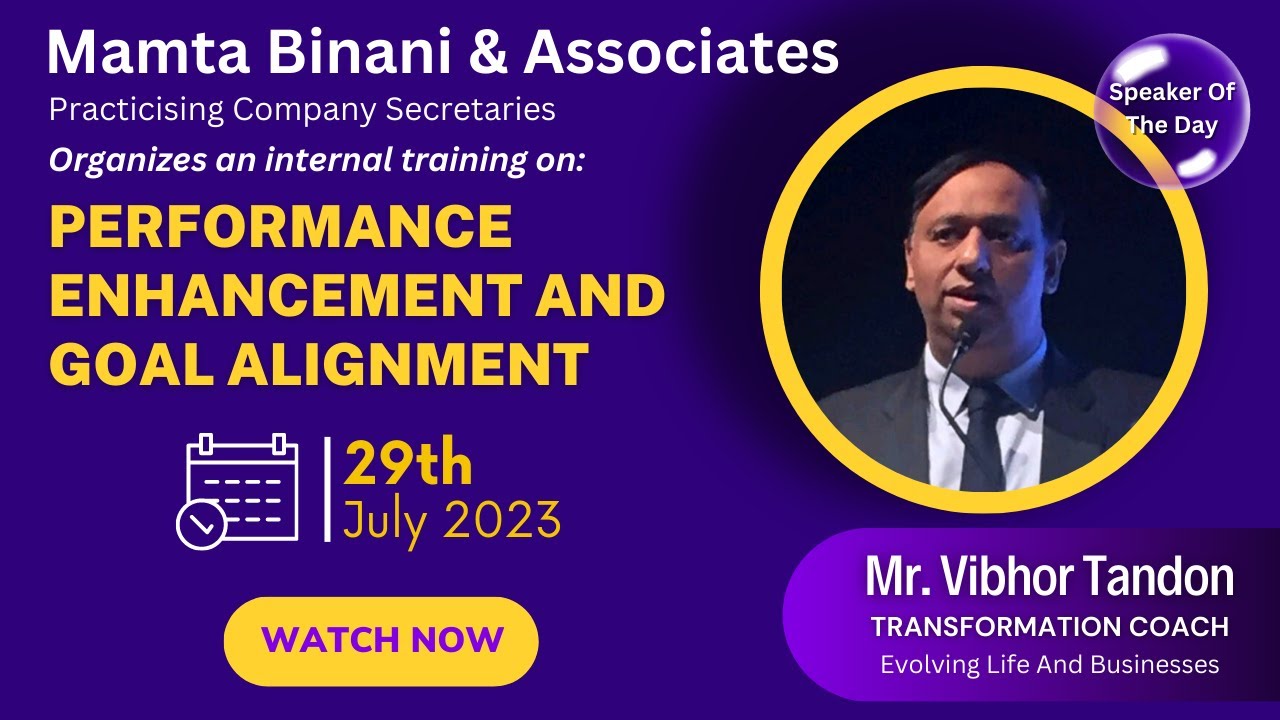 Mamta Binani & Associates
Practicising Company Secretaries
Organizes an internal training on:

PERFORMANCE ENHANCEMENT AND GOAL ALIGNMENT

29th
July 2023

WATCH NOW

Speaker Of The Day

Mr. Vibhor Tandon
TRANSFORMATION COACH
Evolving Life And Businesses